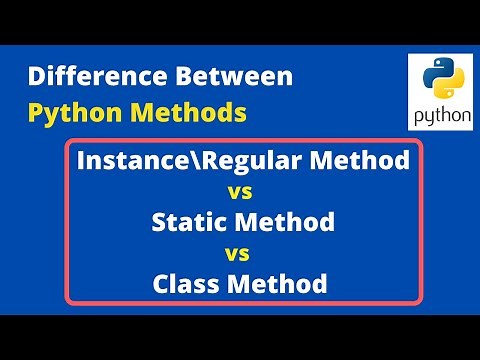 Difference Between
Python Methods

python

Instance\Regular Method
vs
Static Method
vs
Class Method